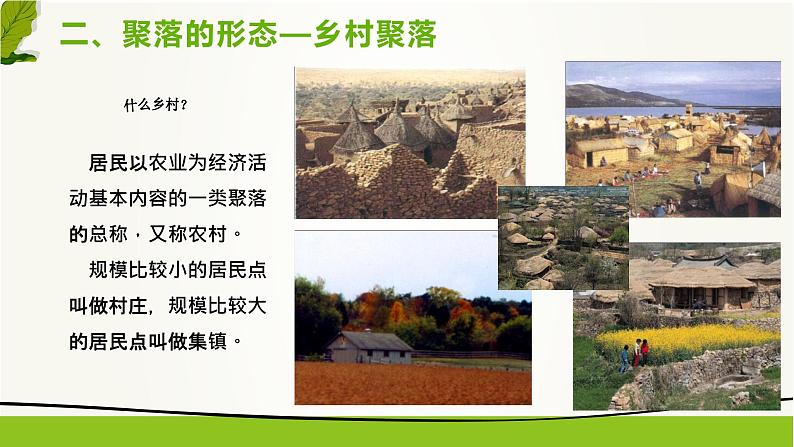 二、聚落的形态—乡村聚落

什么乡村？

居民以农业为经济活动基本内容的一类聚落的总称，又称农村。

规模比较小的居民点叫做村庄，规模比较大的居民点叫做集镇。